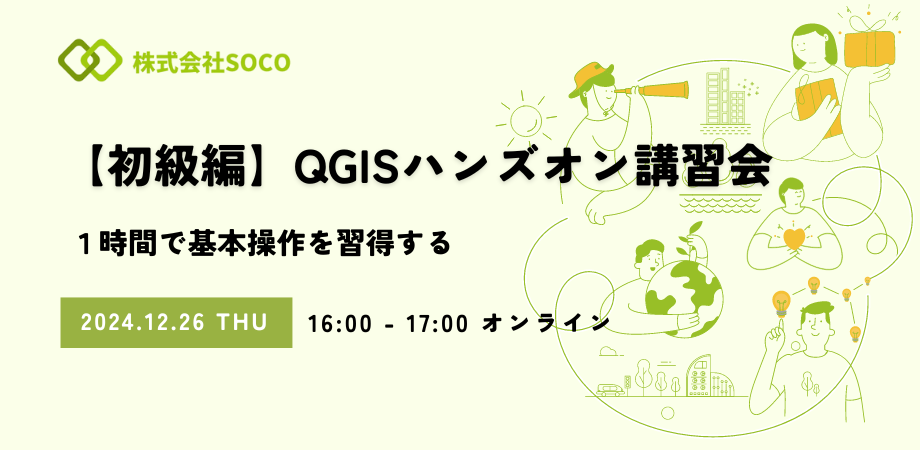 株式会社SOCO

【初級編】QGISハンズオン講習会

１時間で基本操作を習得する

2024.12.26 THU

16:00 - 17:00 オンライン